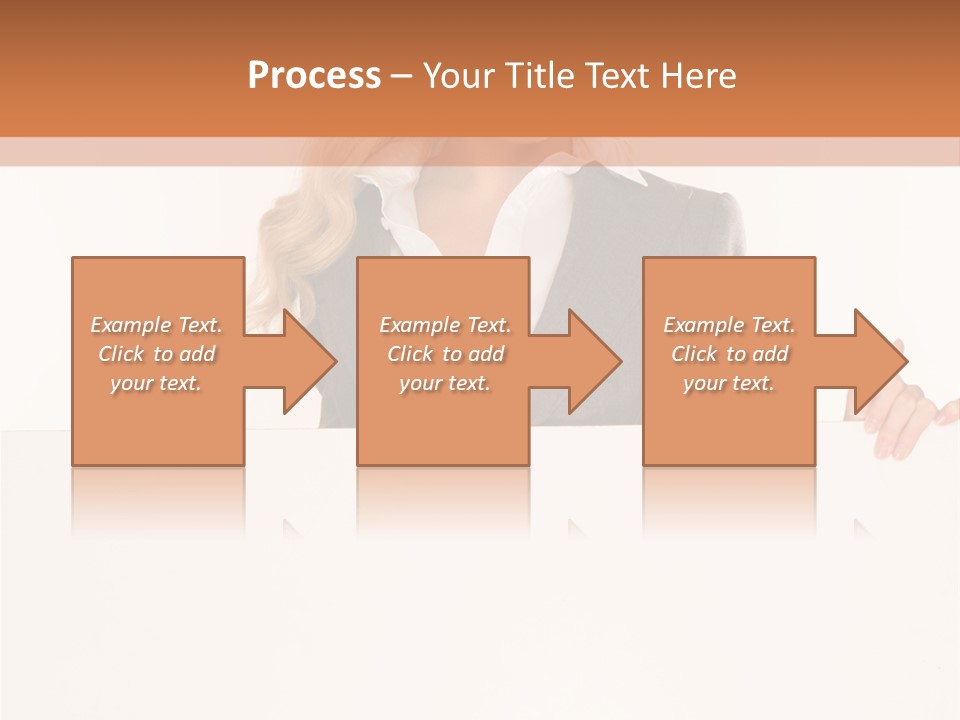 Process – Your Title Text Here

Example Text. Click to add your text.

Example Text. Click to add your text.

Example Text. Click to add your text.